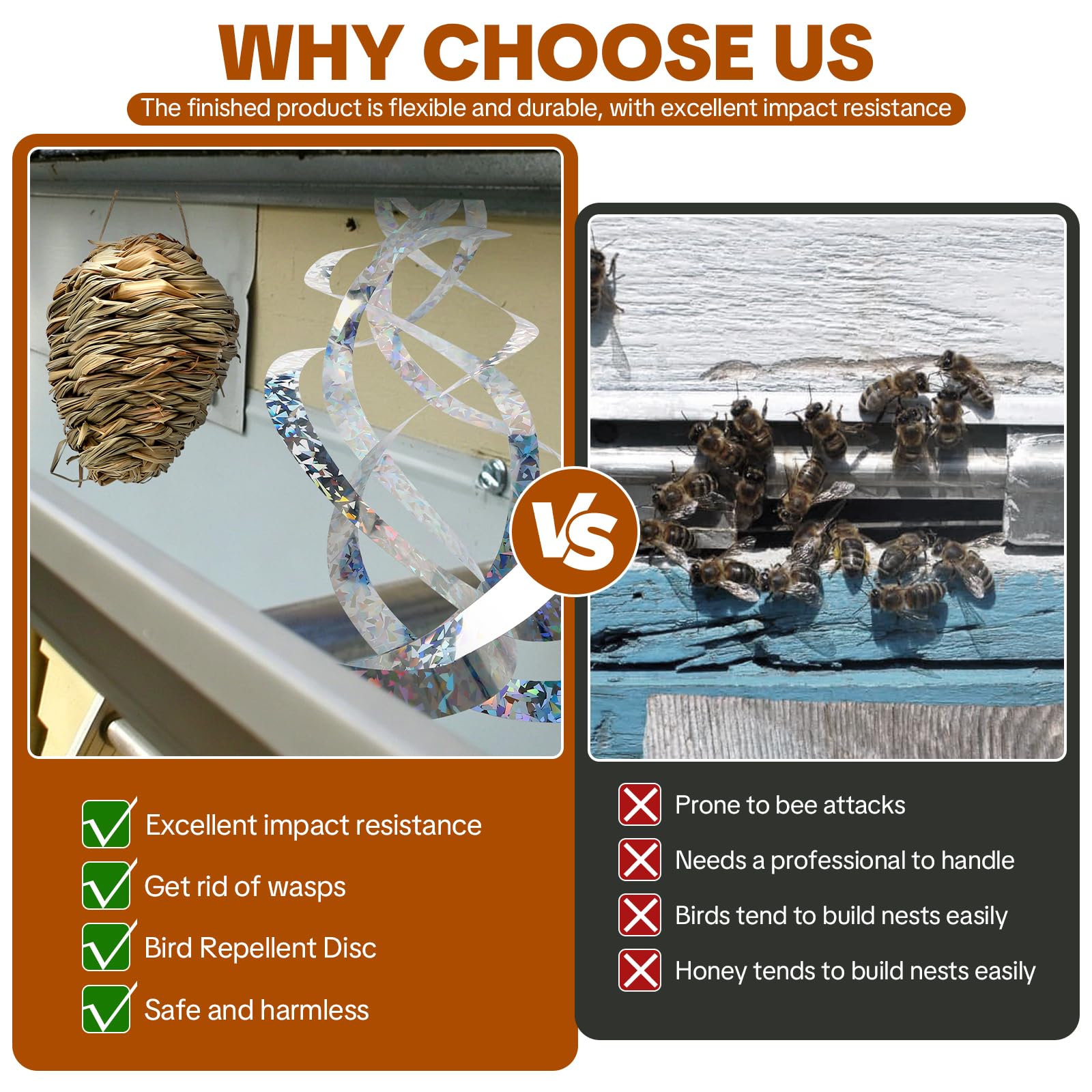 WHY CHOOSE US

The finished product is flexible and durable, with excellent impact resistance

VS

Excellent impact resistance

Get rid of wasps

Bird Repellent Disc

Safe and harmless

Prone to bee attacks

Needs a professional to handle

Birds tend to build nests easily

Honey tends to build nests easily